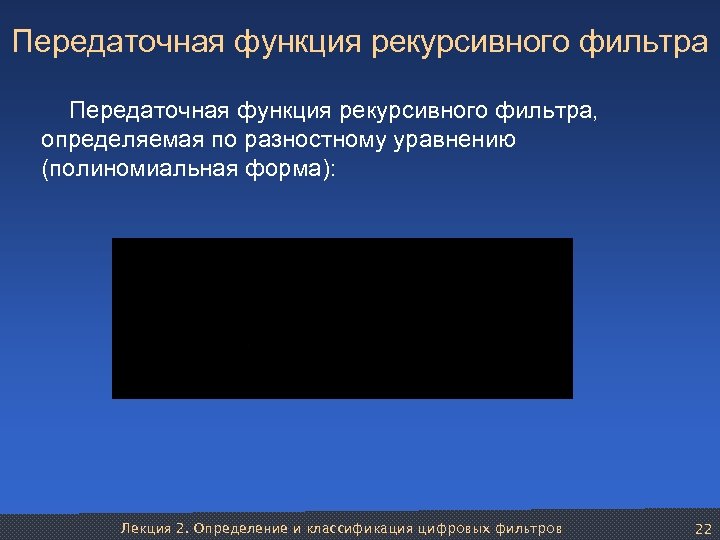 Передаточная функция рекурсивного фильтра

Передаточная функция рекурсивного фильтра, определяемая по разностному уравнению (полиномиальная форма):

Лекция 2. Определение и классификация цифровых фильтров 22